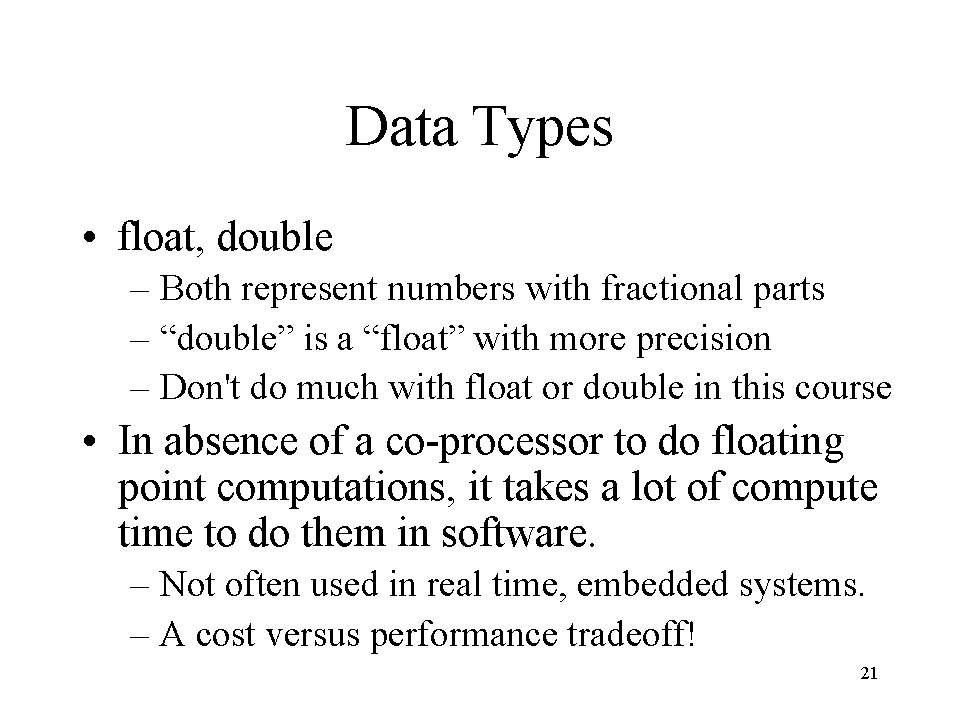 Data Types

• float, double
– Both represent numbers with fractional parts
– “double” is a “float” with more precision
– Don't do much with float or double in this course

• In absence of a co-processor to do floating point computations, it takes a lot of compute time to do them in software.
– Not often used in real time, embedded systems.
– A cost versus performance tradeoff!

21